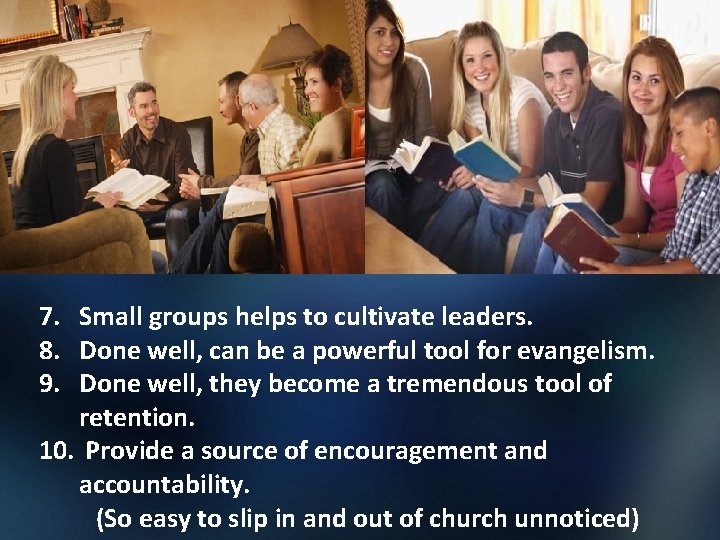 7. Small groups helps to cultivate leaders.
8. Done well, can be a powerful tool for evangelism.
9. Done well, they become a tremendous tool of retention.
10. Provide a source of encouragement and accountability.
(So easy to slip in and out of church unnoticed)